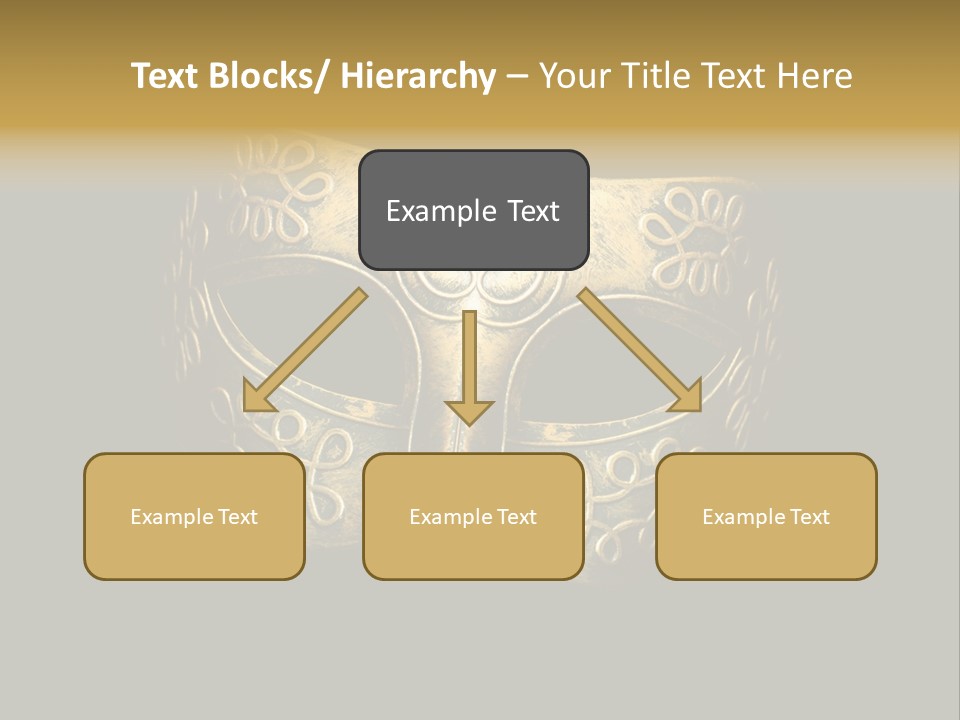 Text Blocks/ Hierarchy – Your Title Text Here

Example Text

Example Text

Example Text

Example Text